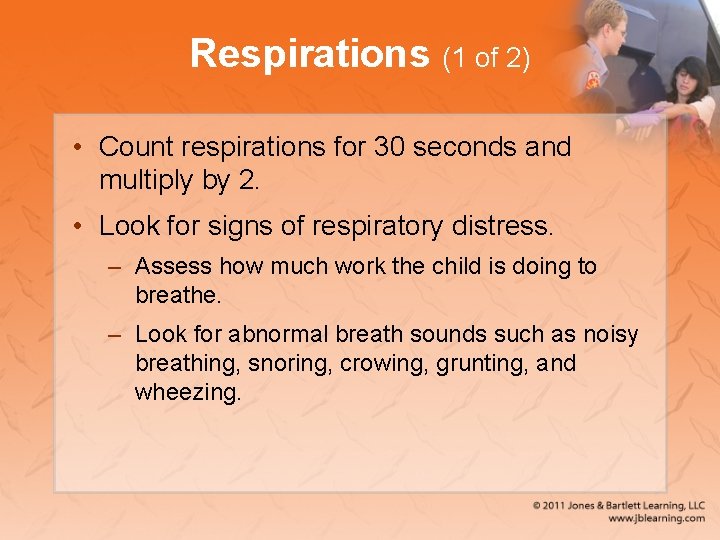 Respirations (1 of 2)

• Count respirations for 30 seconds and multiply by 2.

• Look for signs of respiratory distress.

– Assess how much work the child is doing to breathe.

– Look for abnormal breath sounds such as noisy breathing, snoring, crowing, grunting, and wheezing.

© 2011 Jones & Bartlett Learning, LLC
www.jblearning.com